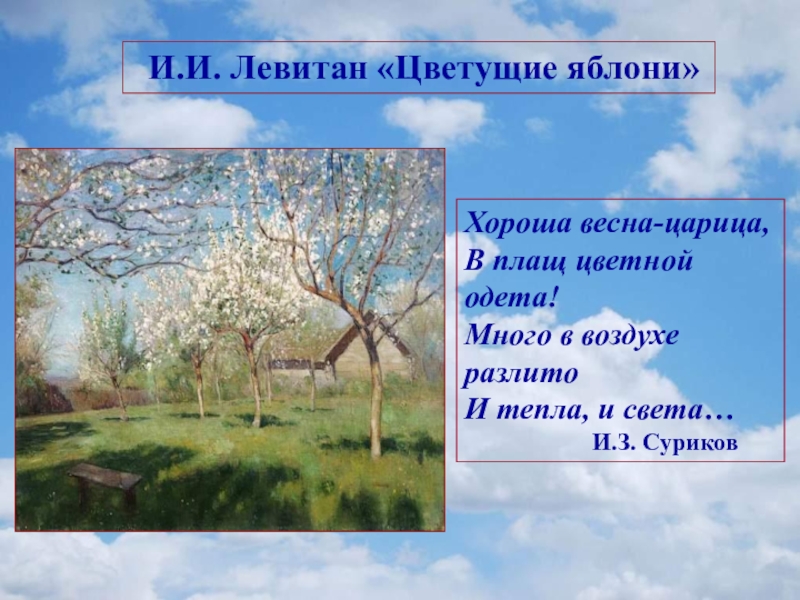 И.И. Левитан «Цветущие яблони»

Хороша весна-царица,
В плащ цветной
одета!
Много в воздухе
разлито
И тепла, и света…
И.З. Суриков